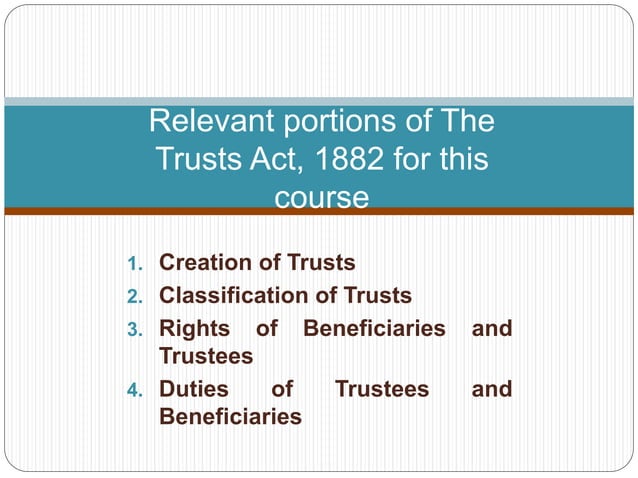 Relevant portions of The Trusts Act, 1882 for this course

1. Creation of Trusts
2. Classification of Trusts
3. Rights of Beneficiaries and Trustees
4. Duties of Trustees and Beneficiaries